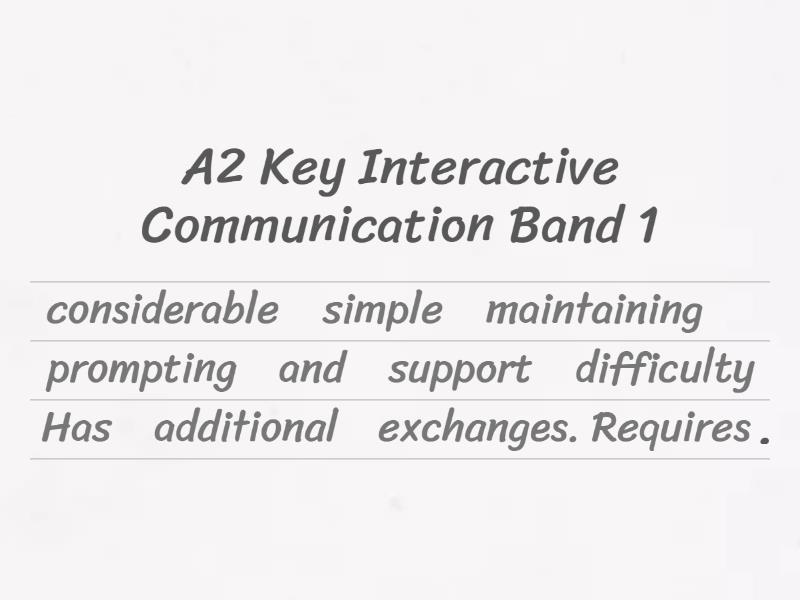 A2 Key Interactive Communication Band 1

considerable simple maintaining
prompting and support difficulty
Has additional exchanges. Requires .